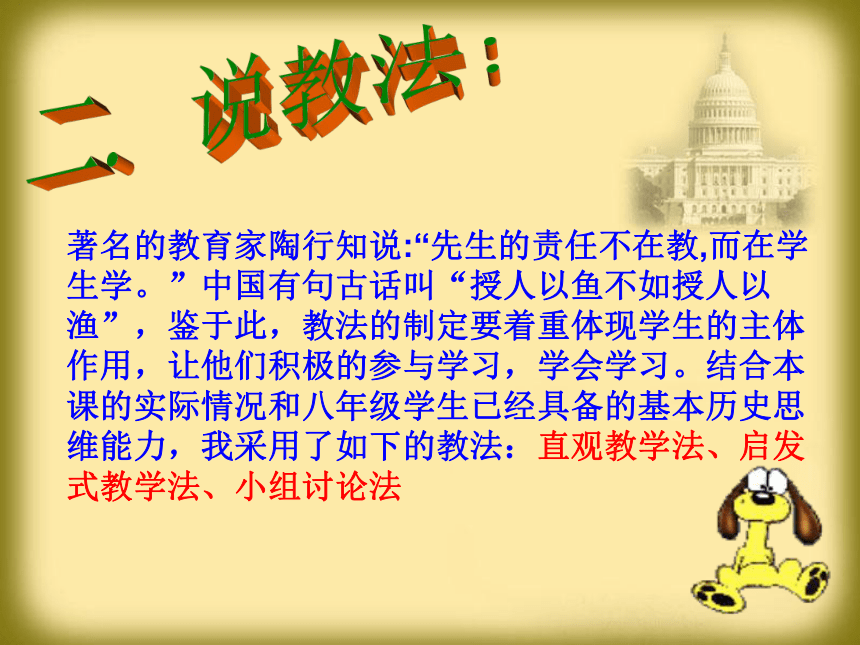 二、说教法：

著名的教育家陶行知说:“先生的责任不在教,而在学生学。”中国有句古话叫“授人以鱼不如授人以渔”，鉴于此，教法的制定要着重体现学生的主体作用，让他们积极的参与学习，学会学习。结合本课的实际情况和八年级学生已经具备的基本历史思维能力，我采用了如下的教法：直观教学法、启发式教学法、小组讨论法